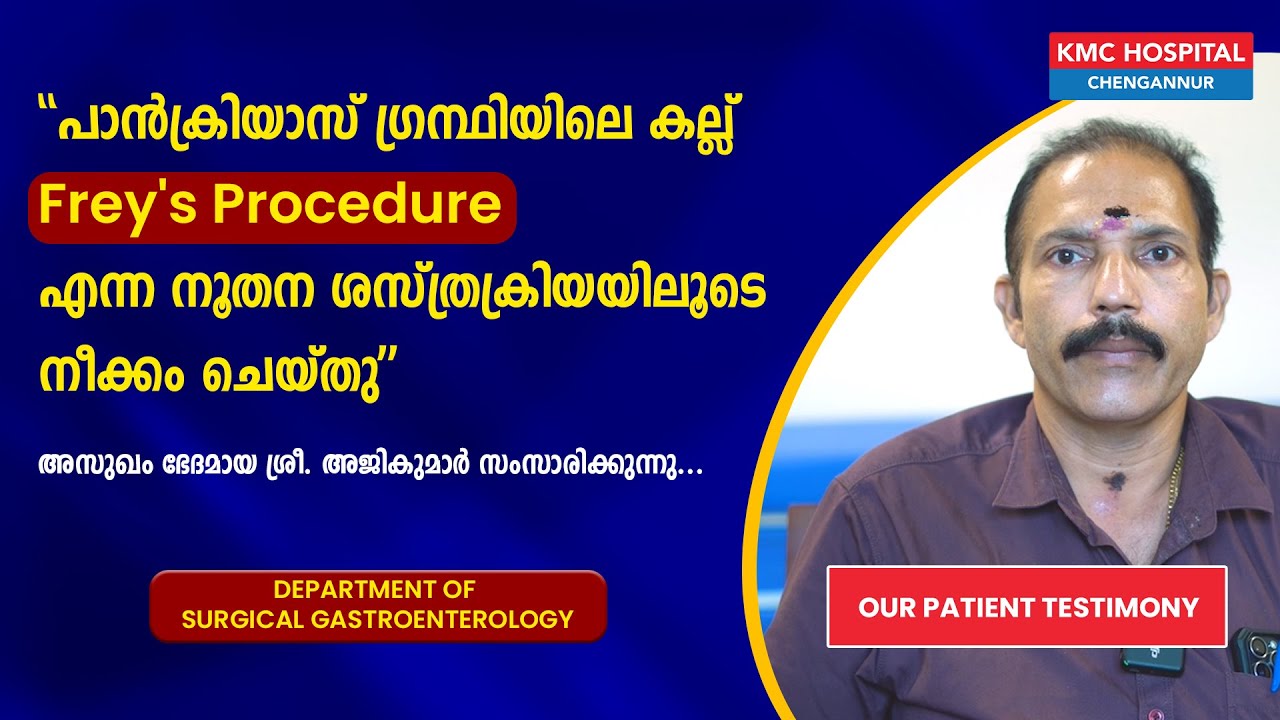 KMC HOSPITAL
CHENGANNUR

“പാൻക്രിയാസ് ഗ്രന്ഥിയിലെ കല്ല്
Frey's Procedure
എന്ന നൂതന ശസ്ത്രക്രിയയിലൂടെ നീക്കം ചെയ്തു”

അസുഖം ഭേദമായ ശ്രീ. അജികുമാർ സംസാരിക്കുന്നു...

DEPARTMENT OF
SURGICAL GASTROENTEROLOGY

OUR PATIENT TESTIMONY